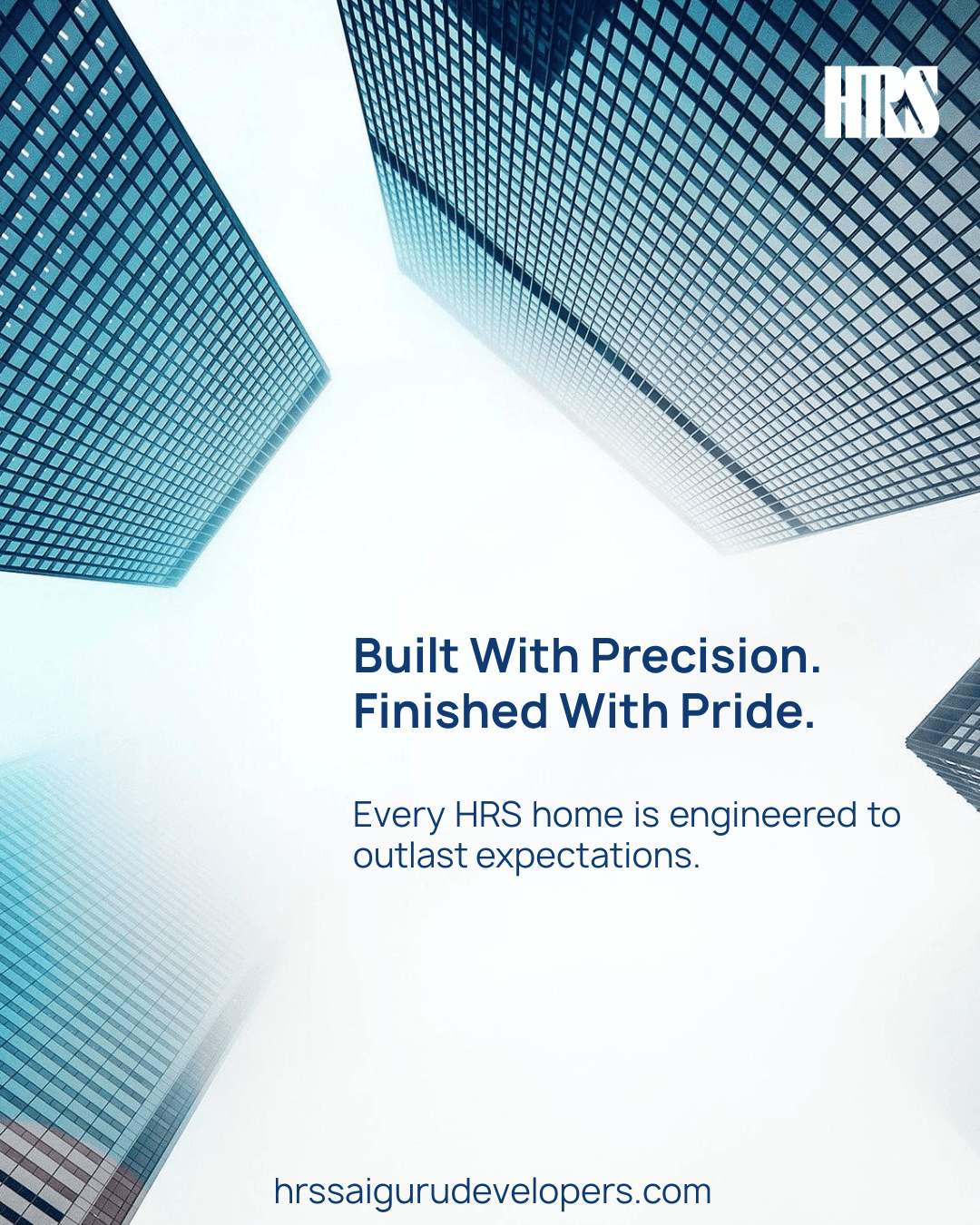 HRS

Built With Precision.
Finished With Pride.

Every HRS home is engineered to outlast expectations.

hrssaigurudevelopers.com